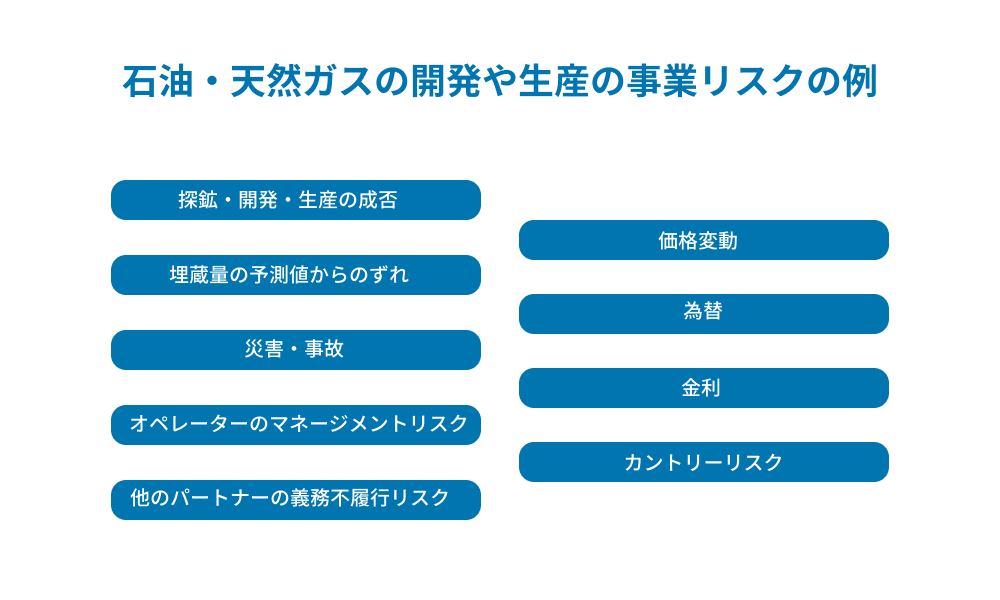 石油・天然ガスの開発や生産の事業リスクの例

探鉱・開発・生産の成否

埋蔵量の予測値からのずれ

災害・事故

オペレーターのマネージメントリスク

他のパートナーの義務不履行リスク

価格変動

為替

金利

カントリーリスク